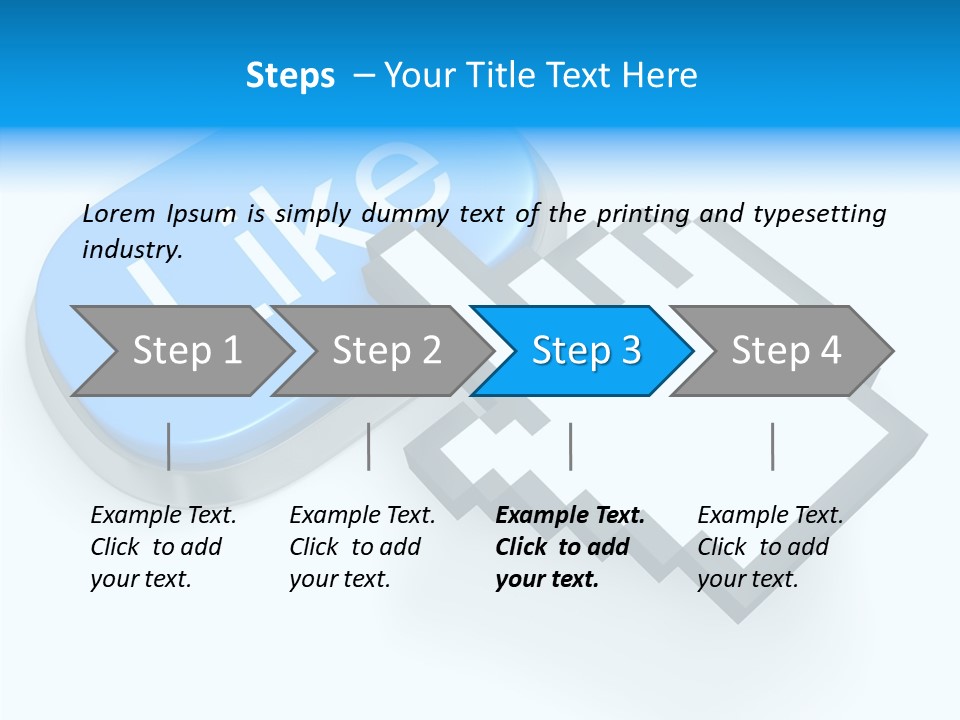 Steps – Your Title Text Here

Like

Lorem Ipsum is simply dummy text of the printing and typesetting industry.

Step 1

Step 2

Step 3

Step 4

Example Text. Click to add your text.

Example Text. Click to add your text.

Example Text. Click to add your text.

Example Text. Click to add your text.